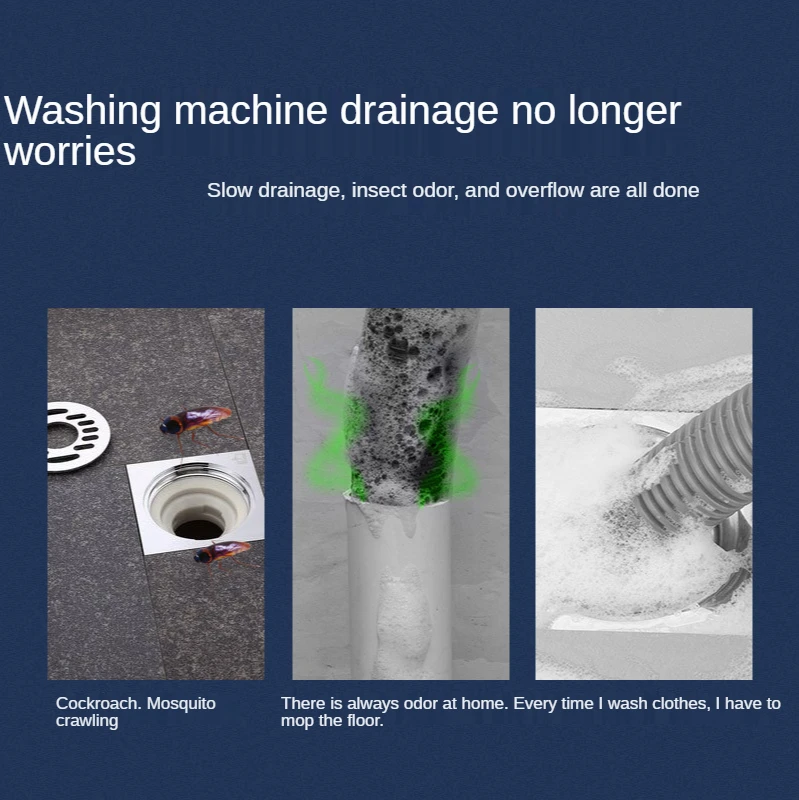 Washing machine drainage no longer worries

Slow drainage, insect odor, and overflow are all done

Cockroach. Mosquito crawling

There is always odor at home. Every time I wash clothes, I have to mop the floor.